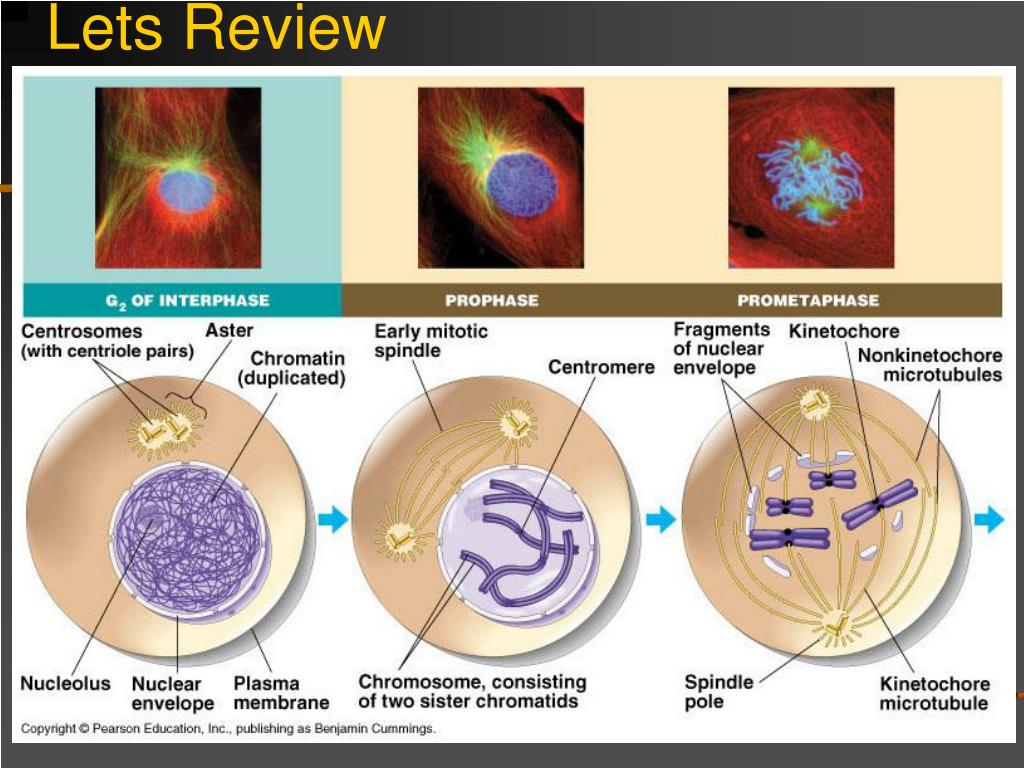 Lets Review

$G_2$ OF INTERPHASE

PROPHASE

PROMETAPHASE

Centrosomes (with centriole pairs)

Aster

Chromatin (duplicated)

Nucleolus

Nuclear envelope

Plasma membrane

Early mitotic spindle

Centromere

Chromosome, consisting of two sister chromatids

Fragments of nuclear envelope

Kinetochore

Nonkinetochore microtubules

Spindle pole

Kinetochore microtubule

Copyright © Pearson Education, Inc., publishing as Benjamin Cummings.